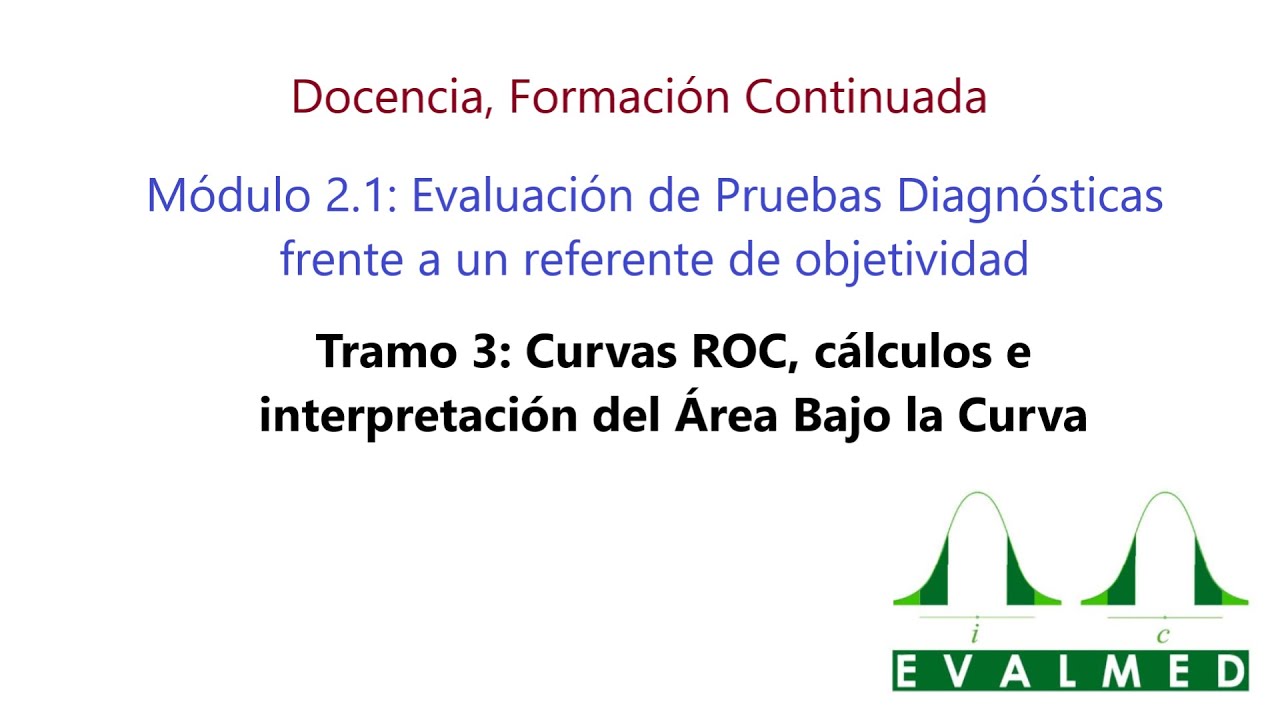 Docencia, Formación Continuada

Módulo 2.1: Evaluación de Pruebas Diagnósticas frente a un referente de objetividad

Tramo 3: Curvas ROC, cálculos e interpretación del Área Bajo la Curva

i c

EVALMED